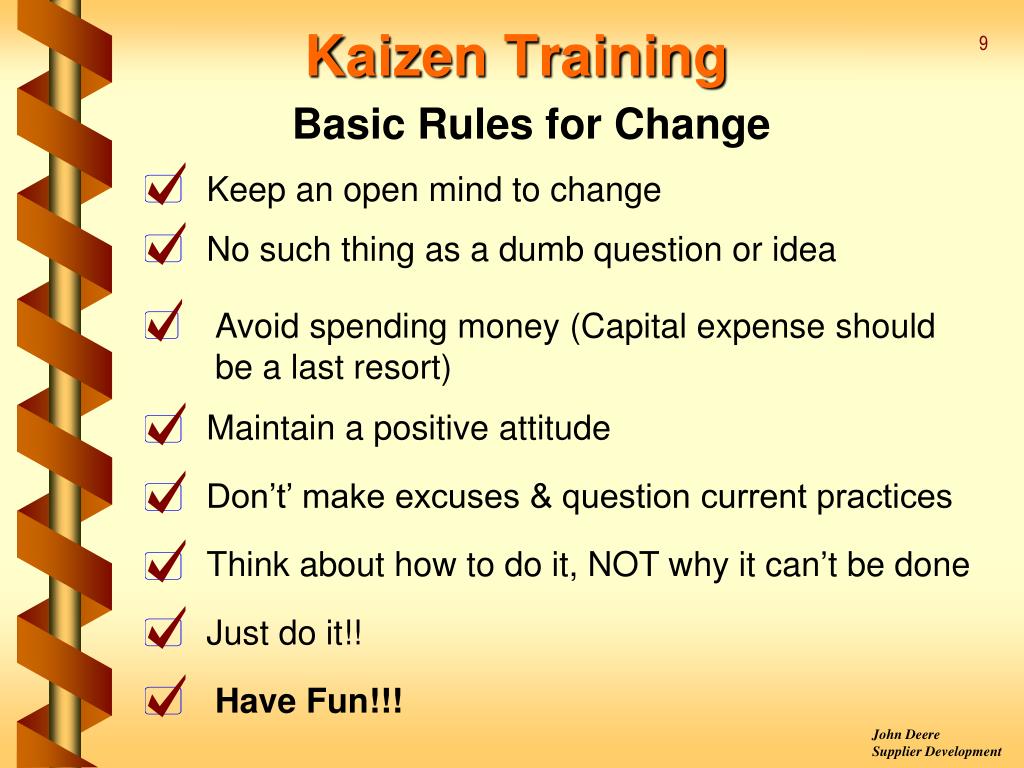 Kaizen Training

9

Basic Rules for Change

Keep an open mind to change

No such thing as a dumb question or idea

Avoid spending money (Capital expense should be a last resort)

Maintain a positive attitude

Don’t’ make excuses & question current practices

Think about how to do it, NOT why it can’t be done

Just do it!!

Have Fun!!!

John Deere
Supplier Development